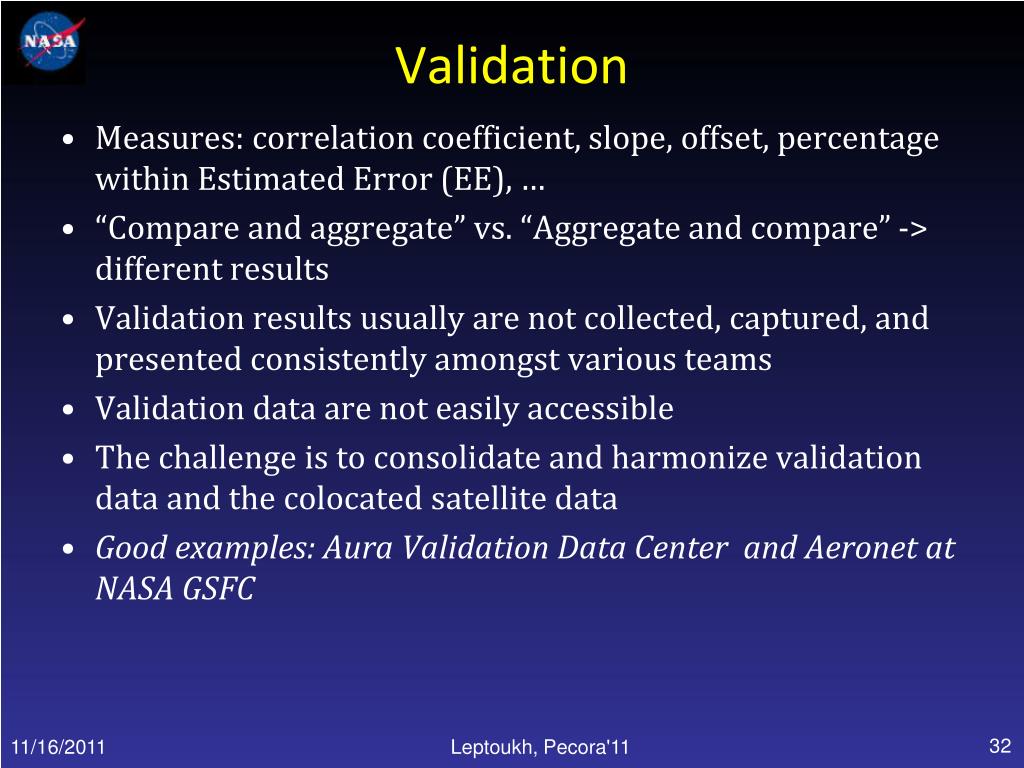 NASA

Validation

• Measures: correlation coefficient, slope, offset, percentage within Estimated Error (EE), …
• “Compare and aggregate” vs. “Aggregate and compare” -> different results
• Validation results usually are not collected, captured, and presented consistently amongst various teams
• Validation data are not easily accessible
• The challenge is to consolidate and harmonize validation data and the colocated satellite data
• Good examples: Aura Validation Data Center and Aeronet at NASA GSFC

11/16/2011

Leptoukh, Pecora'11

32